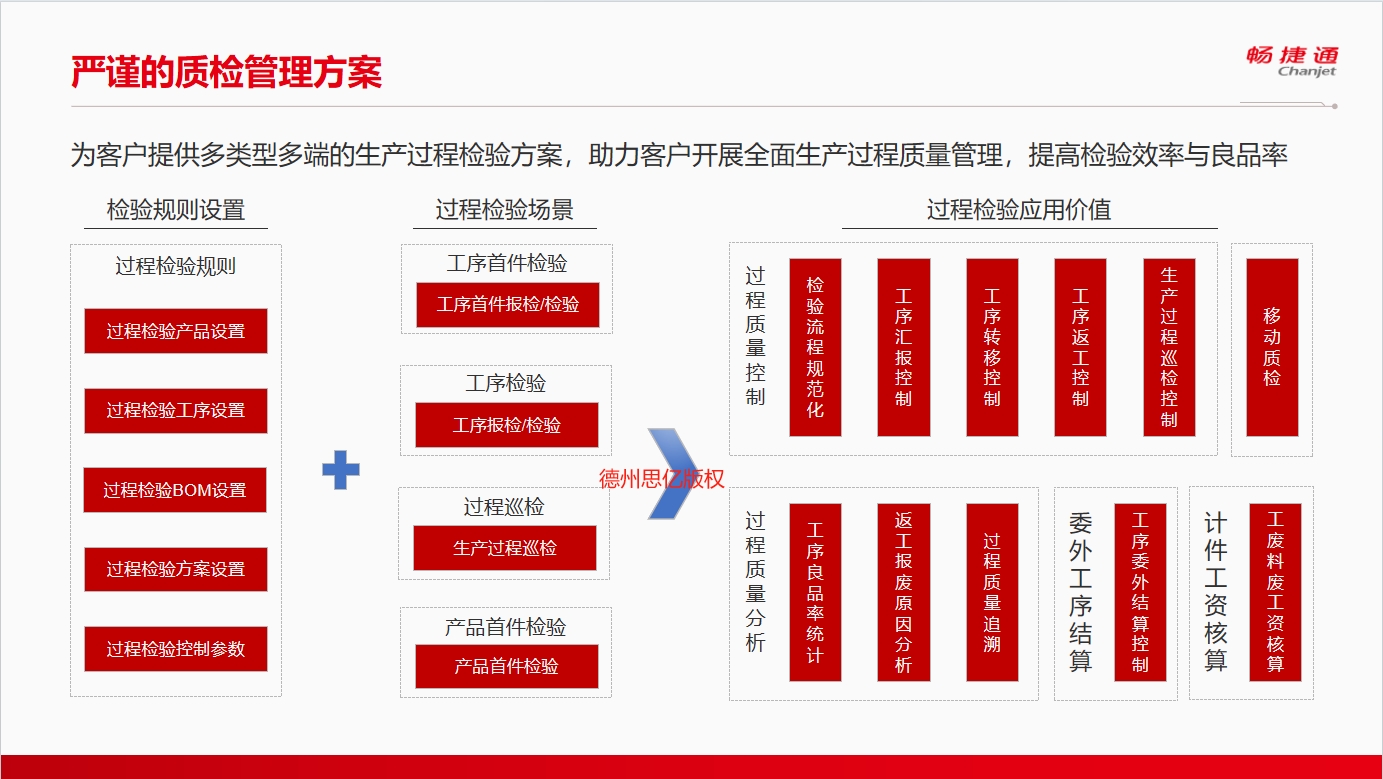 严谨的质检管理方案

畅捷通
Chanjet

为客户提供多类型多端的生产过程检验方案，助力客户开展全面生产过程质量管理，提高检验效率与良品率

检验规则设置

过程检验规则

过程检验产品设置

过程检验工序设置

过程检验BOM设置

过程检验方案设置

过程检验控制参数

过程检验场景

工序首件检验

工序首件报检/检验

工序检验

工序报检/检验

过程巡检

生产过程巡检

产品首件检验

产品首件检验

德州思亿版权

过程检验应用价值

过程质量控制

检验流程规范化

工序汇报控制

工序转移控制

工序返工控制

生产过程巡检控制

移动质检

过程质量分析

工序良品率统计

返工报废原因分析

过程质量追溯

委外工序结算

工序委外结算控制

计件工资核算

工废料废工资核算